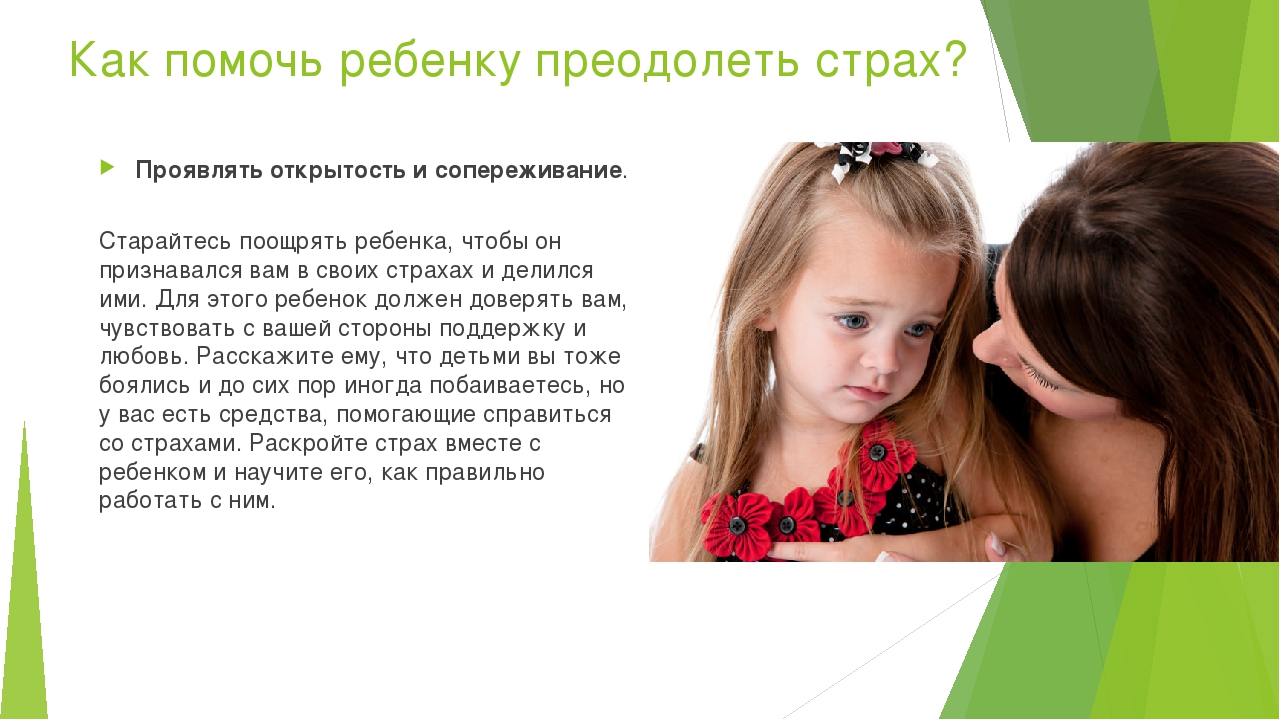 Как помочь ребенку преодолеть страх?

Проявлять открытость и сопереживание.

Старайтесь поощрять ребенка, чтобы он признавался вам в своих страхах и делился ими. Для этого ребенок должен доверять вам, чувствовать с вашей стороны поддержку и любовь. Расскажите ему, что детьми вы тоже боялись и до сих пор иногда побаиваетесь, но у вас есть средства, помогающие справиться со страхами. Раскройте страх вместе с ребенком и научите его, как правильно работать с ним.